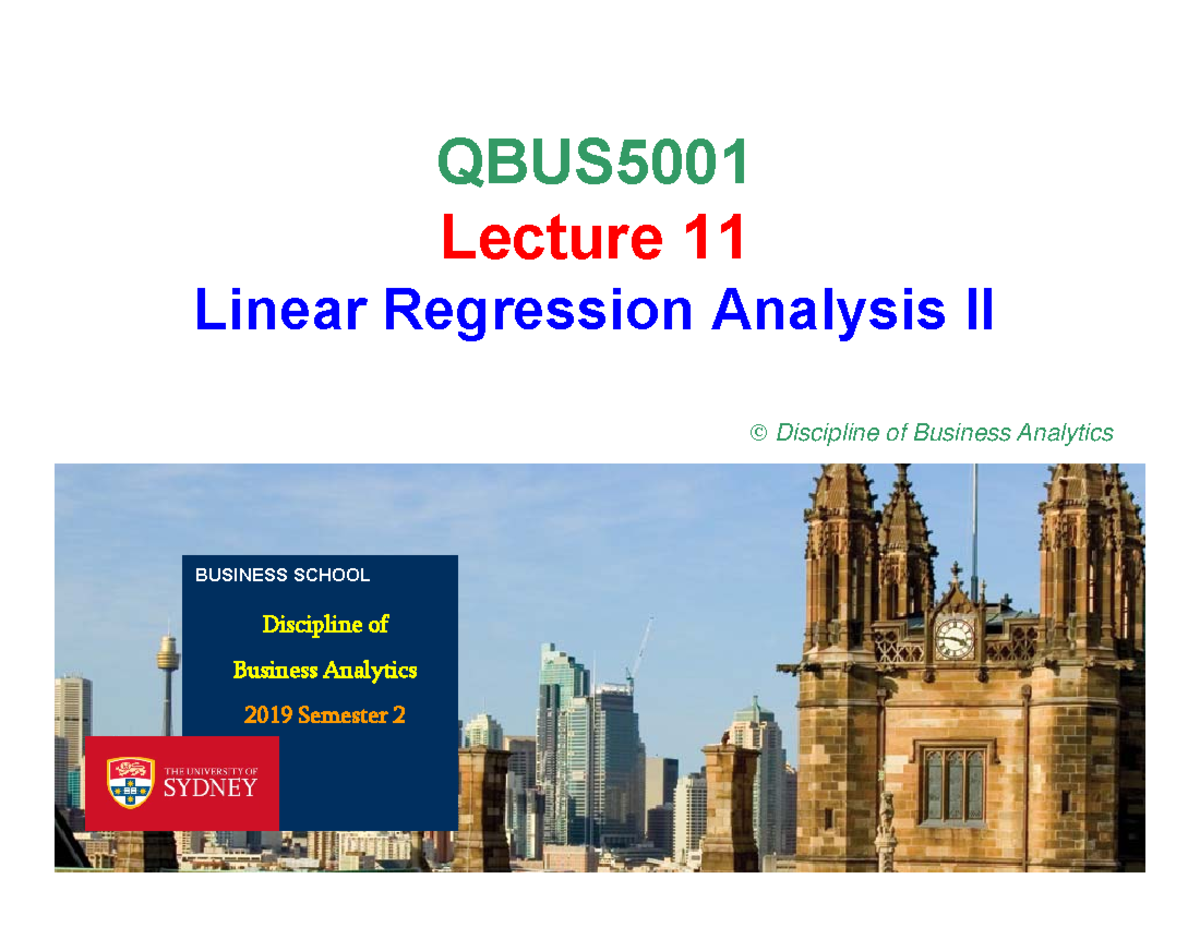 QBUS5001
Lecture 11
Linear Regression Analysis II

© Discipline of Business Analytics

BUSINESS SCHOOL

Discipline of
Business Analytics
2019 Semester 2

THE UNIVERSITY OF
SYDNEY